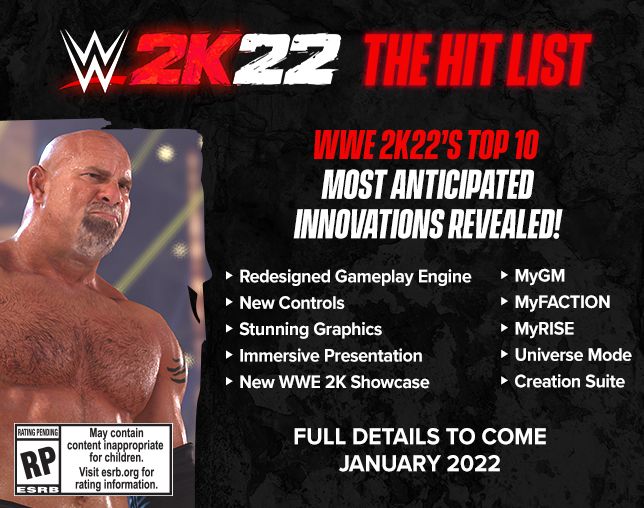 W 2K22 THE HIT LIST

WWE 2K22'S TOP 10 MOST ANTICIPATED INNOVATIONS REVEALED!

▸ Redesigned Gameplay Engine
▸ New Controls
▸ Stunning Graphics
▸ Immersive Presentation
▸ New WWE 2K Showcase

▸ MyGM
▸ MyFACTION
▸ MyRISE
▸ Universe Mode
▸ Creation Suite

FULL DETAILS TO COME JANUARY 2022

RATING PENDING
RP
ESRB
May contain content inappropriate for children.
Visit esrb.org for rating information.